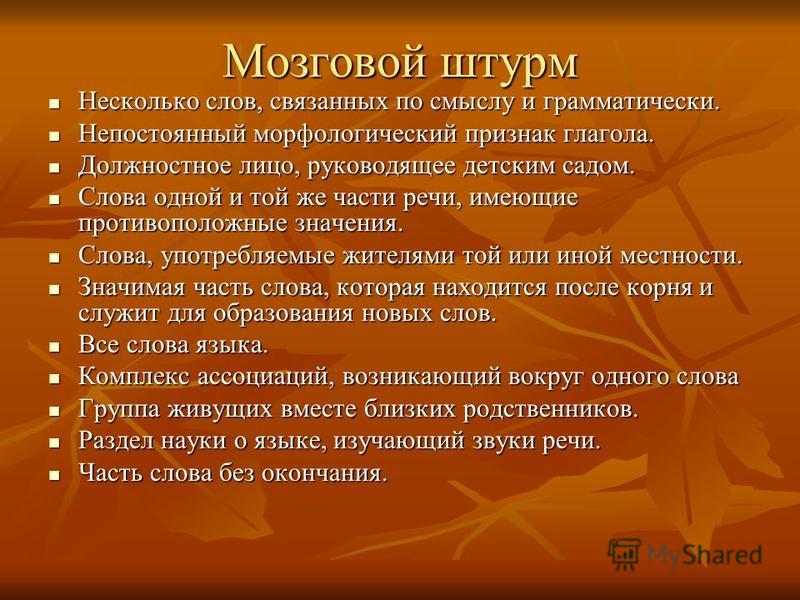 Мозговой штурм

- Несколько слов, связанных по смыслу и грамматически.
- Непостоянный морфологический признак глагола.
- Должностное лицо, руководящее детским садом.
- Слова одной и той же части речи, имеющие противоположные значения.
- Слова, употребляемые жителями той или иной местности.
- Значимая часть слова, которая находится после корня и служит для образования новых слов.
- Все слова языка.
- Комплекс ассоциаций, возникающий вокруг одного слова
- Группа живущих вместе близких родственников.
- Раздел науки о языке, изучающий звуки речи.
- Часть слова без окончания.

MyShared